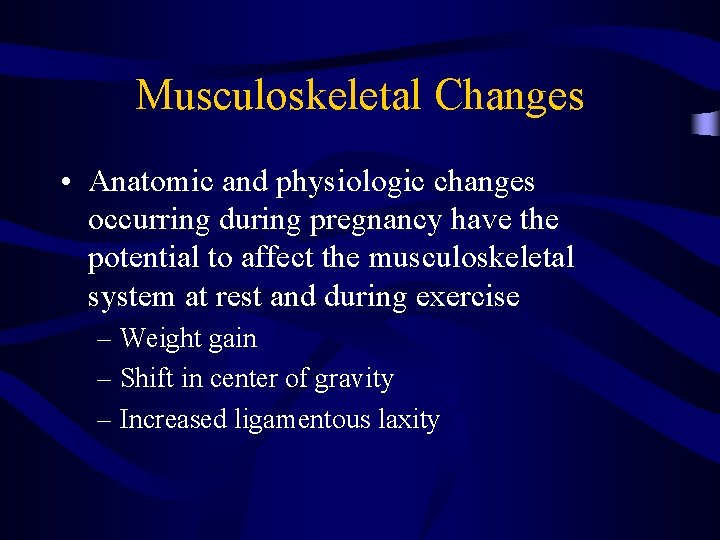 Musculoskeletal Changes

• Anatomic and physiologic changes occurring during pregnancy have the potential to affect the musculoskeletal system at rest and during exercise

– Weight gain

– Shift in center of gravity

– Increased ligamentous laxity